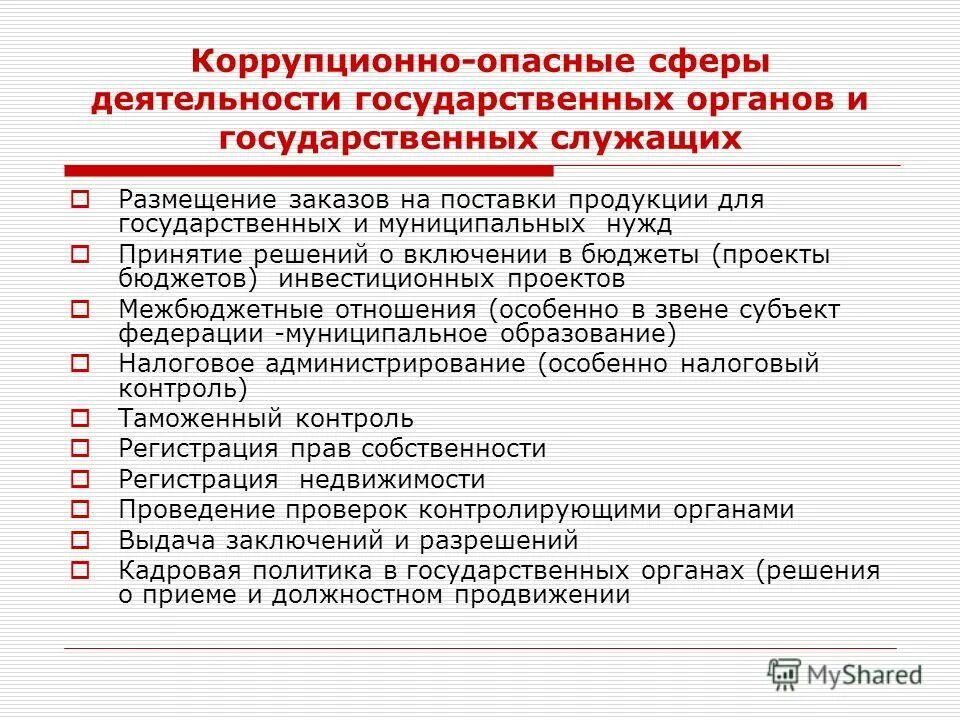 Коррупционно-опасные сферы деятельности государственных органов и государственных служащих

Размещение заказов на поставки продукции для государственных и муниципальных нужд

Принятие решений о включении в бюджеты (проекты бюджетов) инвестиционных проектов

Межбюджетные отношения (особенно в звене субъект федерации -муниципальное образование)

Налоговое администрирование (особенно налоговый контроль)

Таможенный контроль

Регистрация прав собственности

Регистрация недвижимости

Проведение проверок контролирующими органами

Выдача заключений и разрешений

Кадровая политика в государственных органах (решения о приеме и должностном продвижении

MyShared